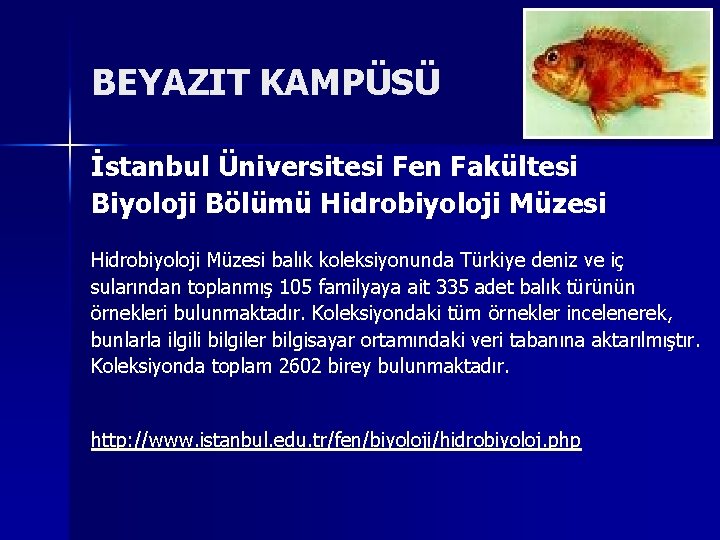 BEYAZIT KAMPÜSÜ

İstanbul Üniversitesi Fen Fakültesi Biyoloji Bölümü Hidrobiyoloji Müzesi

Hidrobiyoloji Müzesi balık koleksiyonunda Türkiye deniz ve iç sularından toplanmış 105 familyaya ait 335 adet balık türünün örnekleri bulunmaktadır. Koleksiyondaki tüm örnekler incelenerek, bunlarla ilgili bilgiler bilgisayar ortamındaki veri tabanına aktarılmıştır. Koleksiyonda toplam 2602 birey bulunmaktadır.

http://www.istanbul.edu.tr/fen/biyoloji/hidrobiyoloj.php